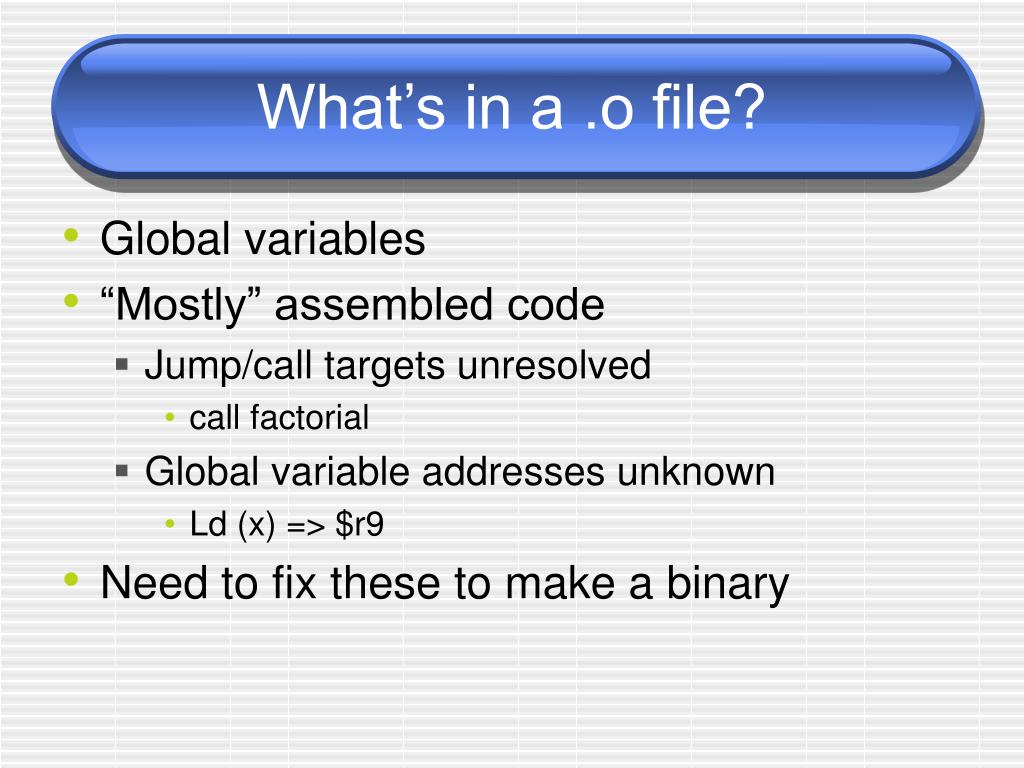 What’s in a .o file?

• Global variables
• “Mostly” assembled code
  ▪ Jump/call targets unresolved
    • call factorial
  ▪ Global variable addresses unknown
    • Ld (x) => \$r9
• Need to fix these to make a binary